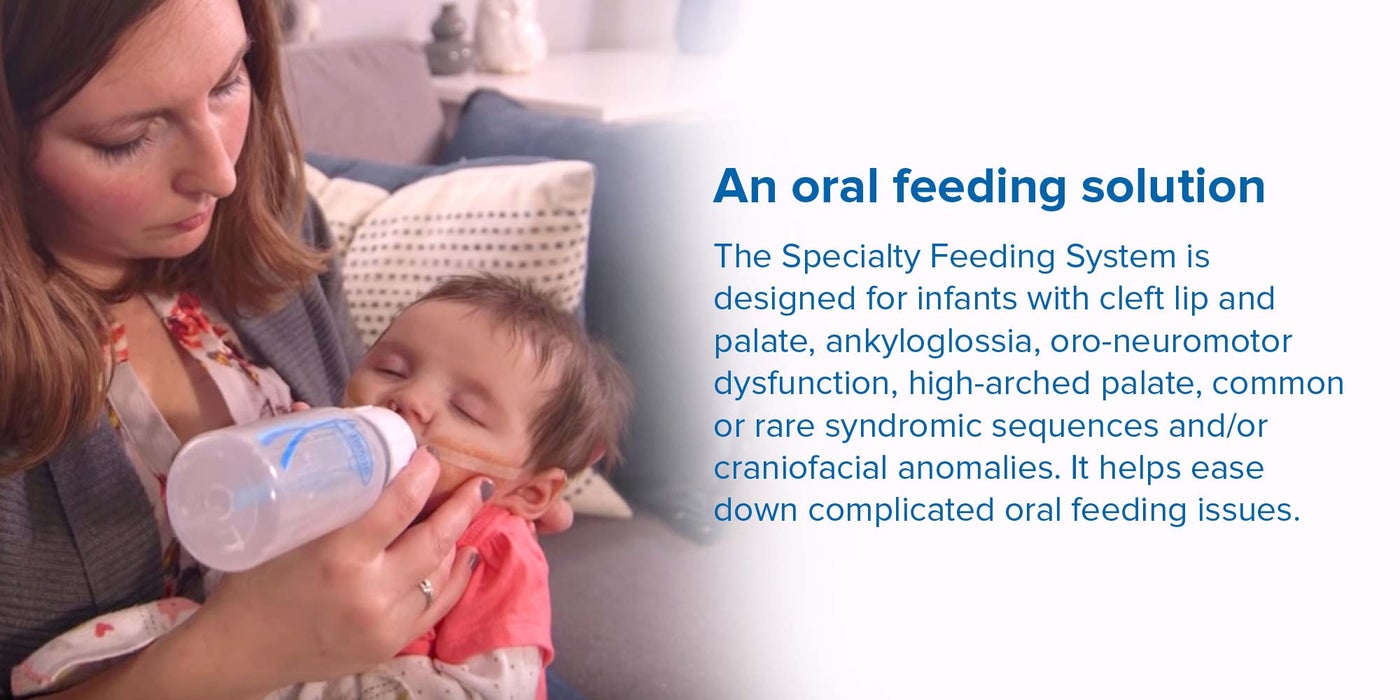 An oral feeding solution

The Specialty Feeding System is designed for infants with cleft lip and palate, ankyloglossia, oro-neuromotor dysfunction, high-arched palate, common or rare syndromic sequences and/or craniofacial anomalies. It helps ease down complicated oral feeding issues.